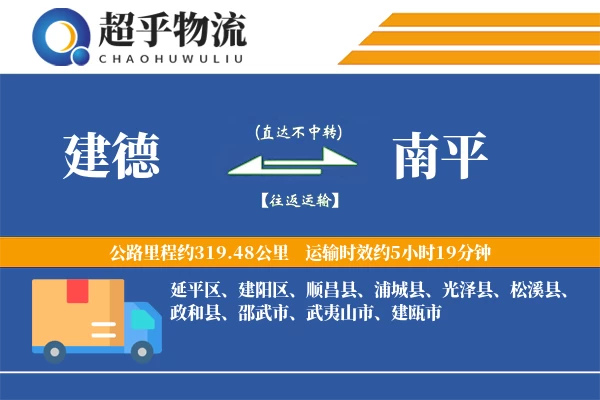 超乎物流
CHAOHUWULIU

建德

(直达不中转)

【往返运输】

南平

公路里程约319.48公里　运输时效约5小时19分钟

延平区、建阳区、顺昌县、浦城县、光泽县、松溪县、政和县、邵武市、武夷山市、建瓯市